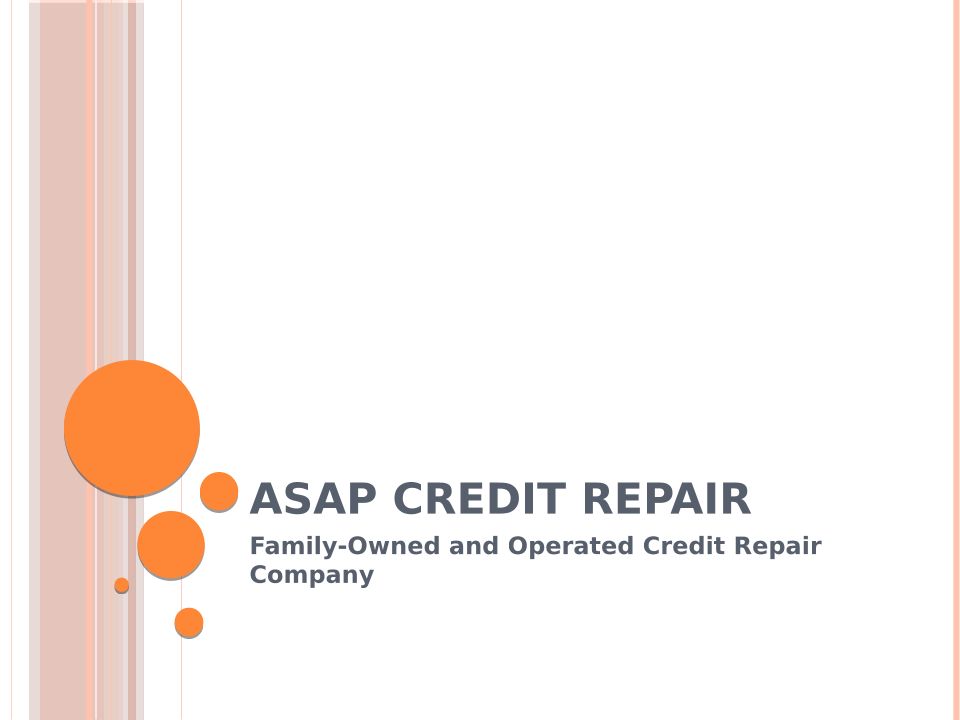 ASAP CREDIT REPAIR

Family-Owned and Operated Credit Repair Company